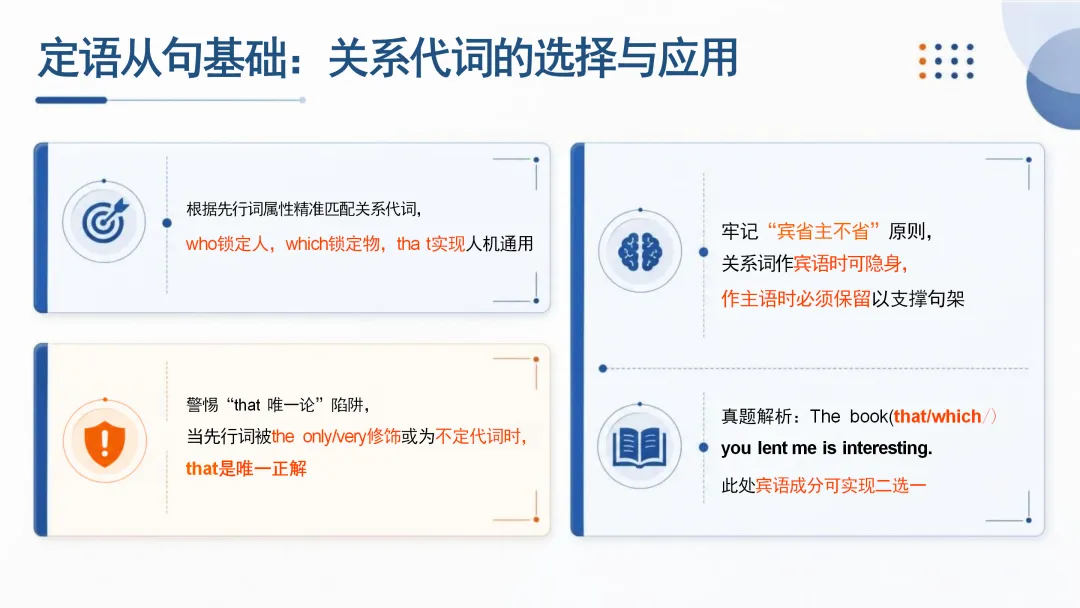 定语从句基础：关系代词的选择与应用

根据先行词属性精准匹配关系代词，
who锁定人，which锁定物，tha t实现人机通用

警惕“that 唯一论”陷阱，
当先行词被the only/very修饰或为不定代词时，
that是唯一正解

牢记“宾省主不省”原则，
关系词作宾语时可隐身，
作主语时必须保留以支撑句架

真题解析：The book(that/which/)
you lent me is interesting.
此处宾语成分可实现二选一